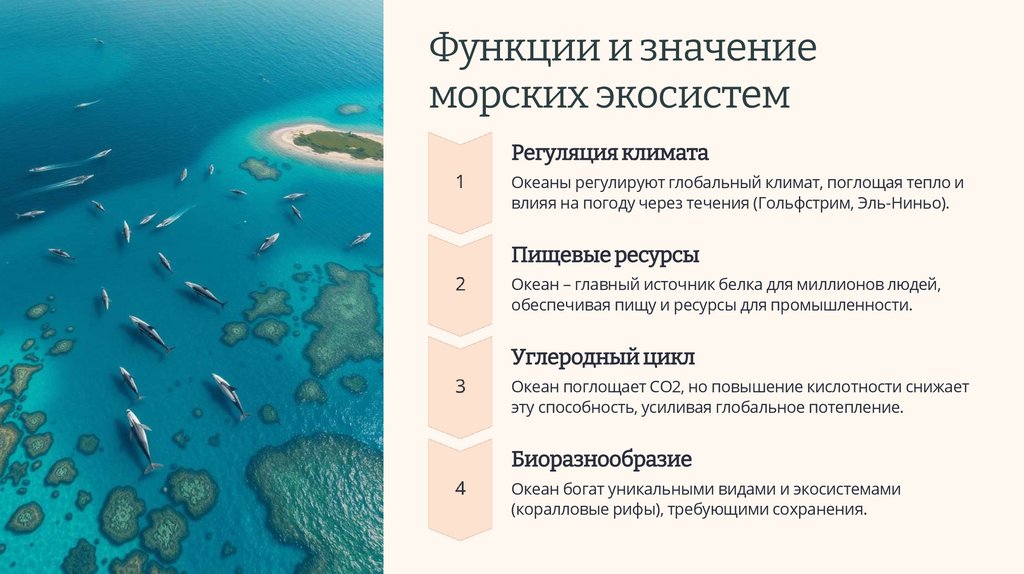 Функции и значение морских экосистем

1

Регуляция климата

Океаны регулируют глобальный климат, поглощая тепло и влияя на погоду через течения (Гольфстрим, Эль-Ниньо).

2

Пищевые ресурсы

Океан – главный источник белка для миллионов людей, обеспечивая пищу и ресурсы для промышленности.

3

Углеродный цикл

Океан поглощает CO2, но повышение кислотности снижает эту способность, усиливая глобальное потепление.

4

Биоразнообразие

Океан богат уникальными видами и экосистемами (коралловые рифы), требующими сохранения.